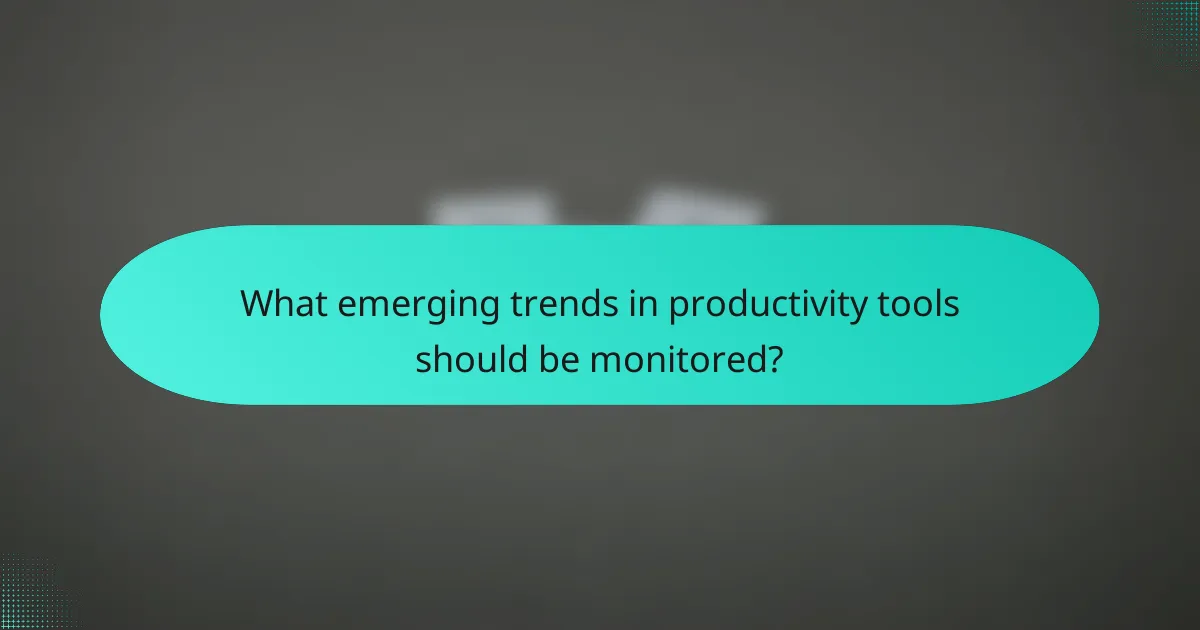 What emerging trends in productivity tools should be monitored?